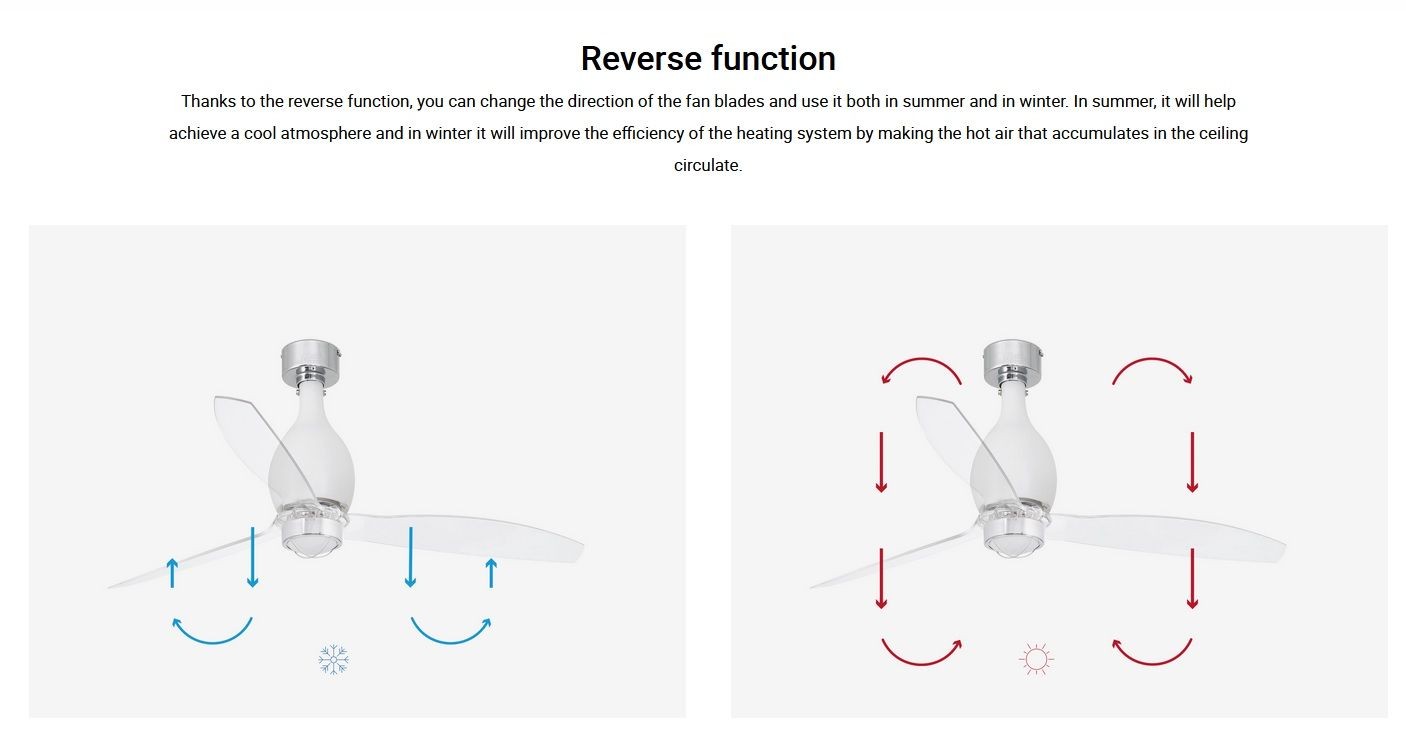 Reverse function

Thanks to the reverse function, you can change the direction of the fan blades and use it both in summer and in winter. In summer, it will help achieve a cool atmosphere and in winter it will improve the efficiency of the heating system by making the hot air that accumulates in the ceiling circulate.